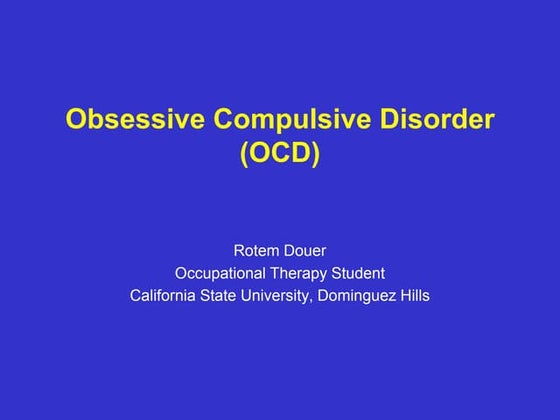 Obsessive Compulsive Disorder
(OCD)

Rotem Douer
Occupational Therapy Student
California State University, Dominguez Hills